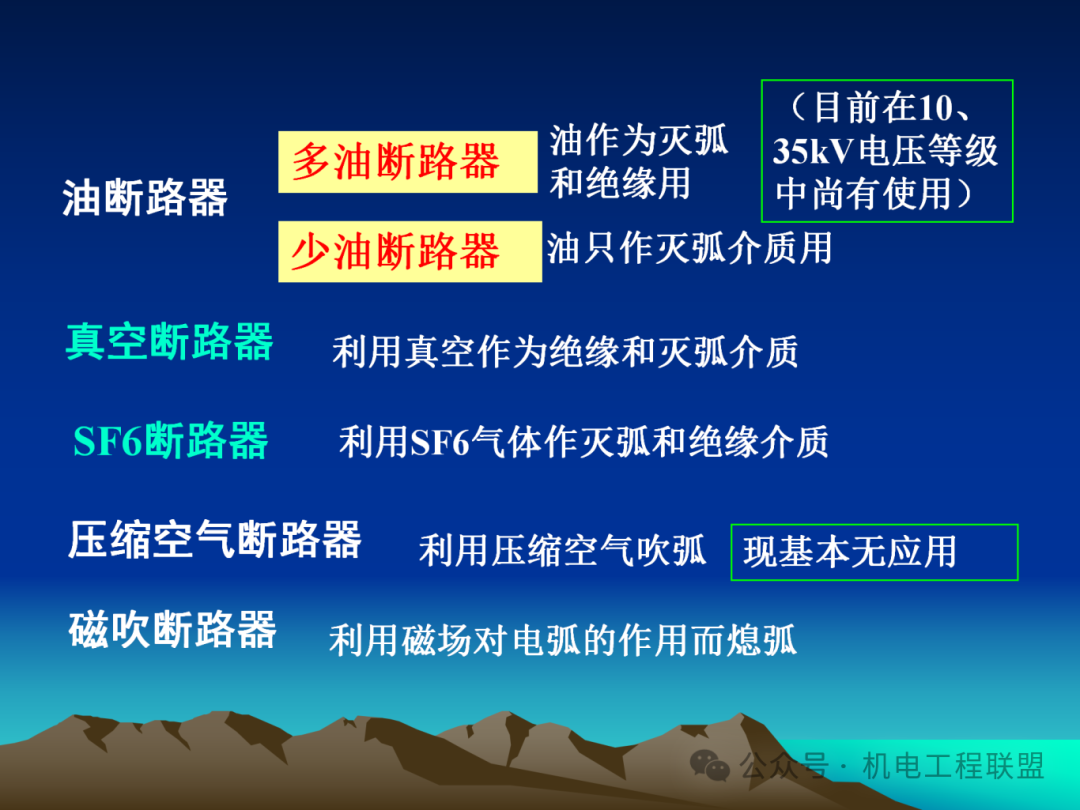 油断路器

多油断路器 油作为灭弧和绝缘用

（目前在10、35kV电压等级中尚有使用）

少油断路器 油只作灭弧介质用

真空断路器 利用真空作为绝缘和灭弧介质

SF6断路器 利用SF6气体作灭弧和绝缘介质

压缩空气断路器 利用压缩空气吹弧 现基本无应用

磁吹断路器 利用磁场对电弧的作用而熄弧

公众号 · 机电工程联盟